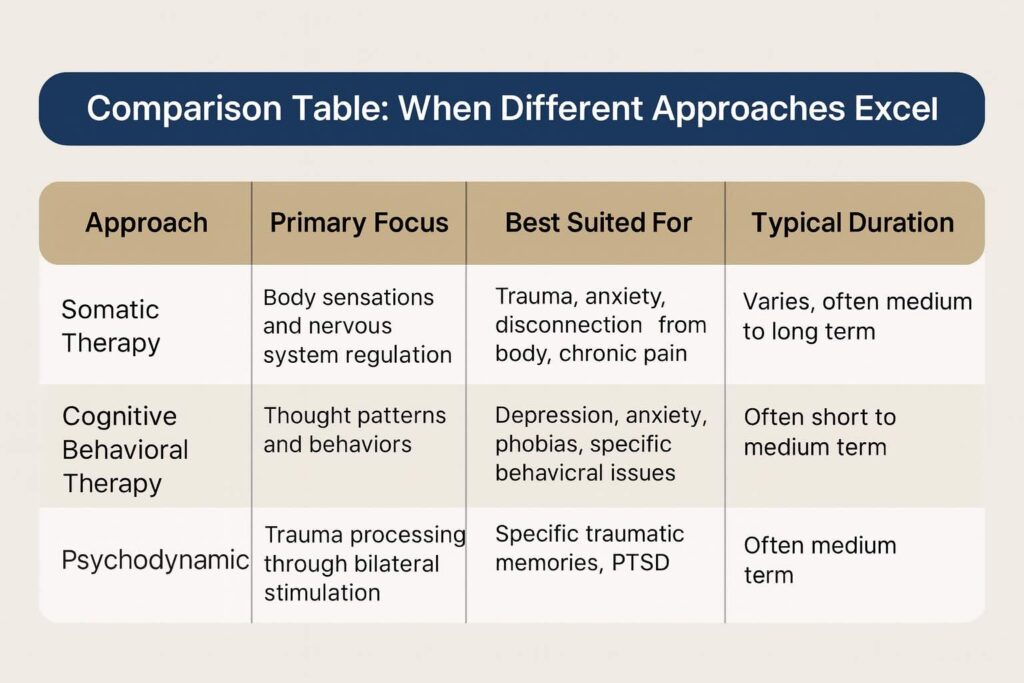 Comparison Table: When Different Approaches Excel

| Approach | Primary Focus | Best Suited For | Typical Duration |
|---|---|---|---|
| Somatic Therapy | Body sensations and nervous system regulation | Trauma, anxiety, disconnection from body, chronic pain | Varies, often medium to long term |
| Cognitive Behavioral Therapy | Thought patterns and behaviors | Depression, anxiety, phobias, specific behavicral issues | Often short to medium term |
| Psychodynamic | Trauma processing through bilateral stimulation | Specific traumatic memories, PTSD | Often medium term |